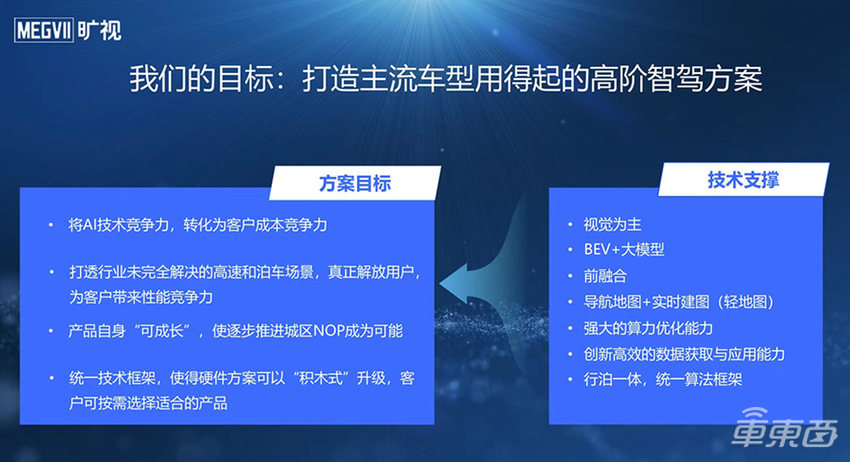 MEGVII 旷视

我们的目标：打造主流车型用得起的高阶智驾方案

方案目标

• 将AI技术竞争力，转化为客户成本竞争力

• 打透行业未完全解决的高速和泊车场景，真正解放用户，为客户带来性能竞争力

• 产品自身“可成长”，使逐步推进城区NOP成为可能

• 统一技术框架，使得硬件方案可以“积木式”升级，客户可按需选择适合的产品

技术支撑

• 视觉为主
• BEV+大模型
• 前融合
• 导航地图+实时建图（轻地图）
• 强大的算力优化能力
• 创新高效的数据获取与应用能力
• 行泊一体，统一算法框架

車東西